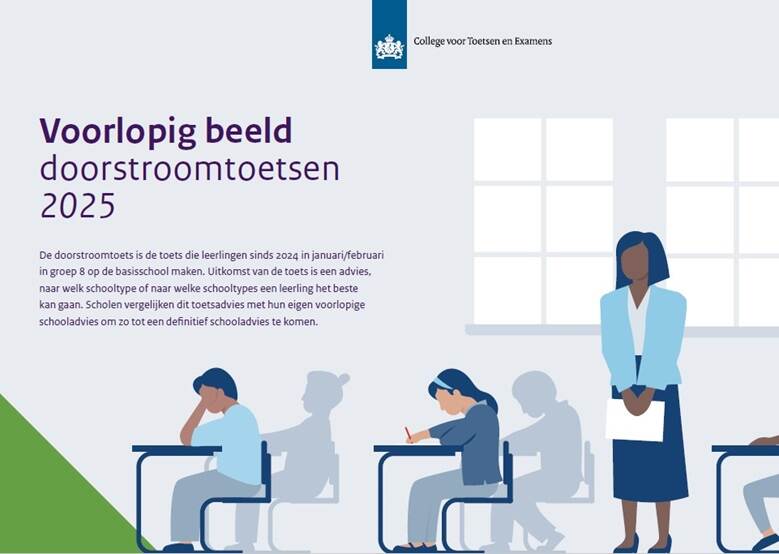 College voor Toetsen en Examens

Voorlopig beeld
doorstroomtoetsen
2025

De doorstroomtoets is de toets die leerlingen sinds 2024 in januari/februari in groep 8 op de basisschool maken. Uitkomst van de toets is een advies, naar welk schooltype of naar welke schooltypes een leerling het beste kan gaan. Scholen vergelijken dit toetsadvies met hun eigen voorlopige schooladvies om zo tot een definitief schooladvies te komen.